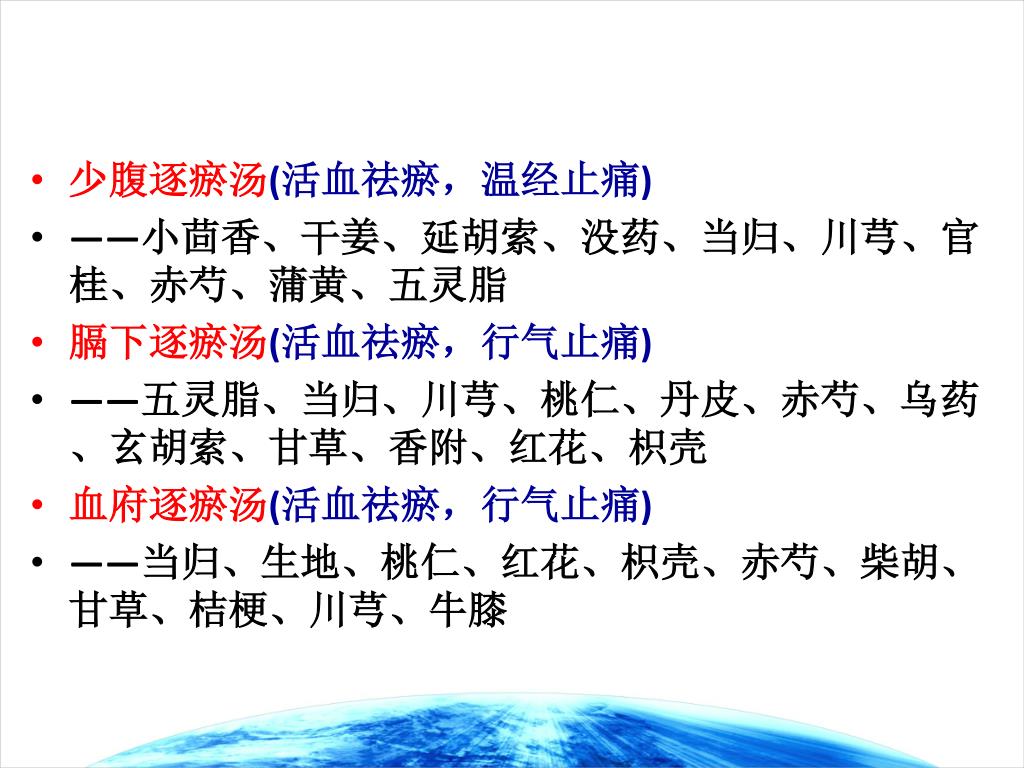 • 少腹逐瘀汤(活血祛瘀，温经止痛)

• ——小茴香、干姜、延胡索、没药、当归、川芎、官桂、赤芍、蒲黄、五灵脂

• 膈下逐瘀汤(活血祛瘀，行气止痛)

• ——五灵脂、当归、川芎、桃仁、丹皮、赤芍、乌药、玄胡索、甘草、香附、红花、枳壳

• 血府逐瘀汤(活血祛瘀，行气止痛)

• ——当归、生地、桃仁、红花、枳壳、赤芍、柴胡、甘草、桔梗、川芎、牛膝